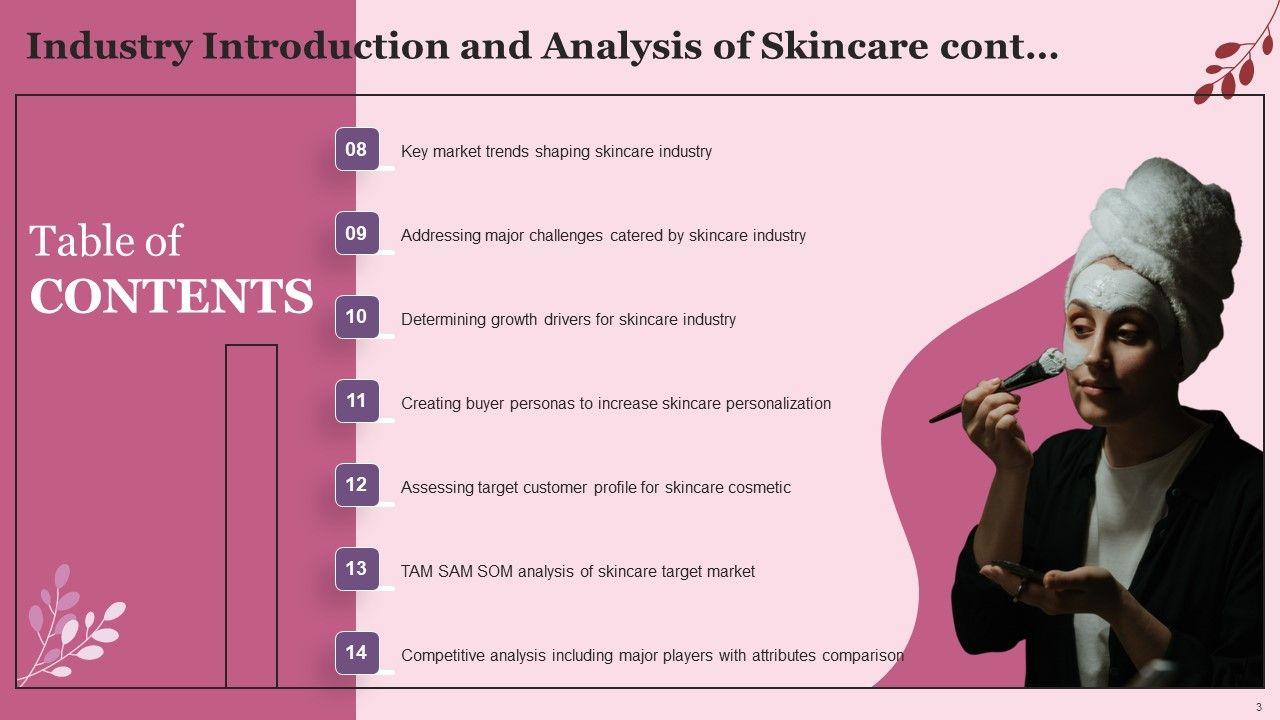 Industry Introduction and Analysis of Skincare cont…

Table of CONTENTS

08 Key market trends shaping skincare industry

09 Addressing major challenges catered by skincare industry

10 Determining growth drivers for skincare industry

11 Creating buyer personas to increase skincare personalization

12 Assessing target customer profile for skincare cosmetic

13 TAM SAM SOM analysis of skincare target market

14 Competitive analysis including major players with attributes comparison

3